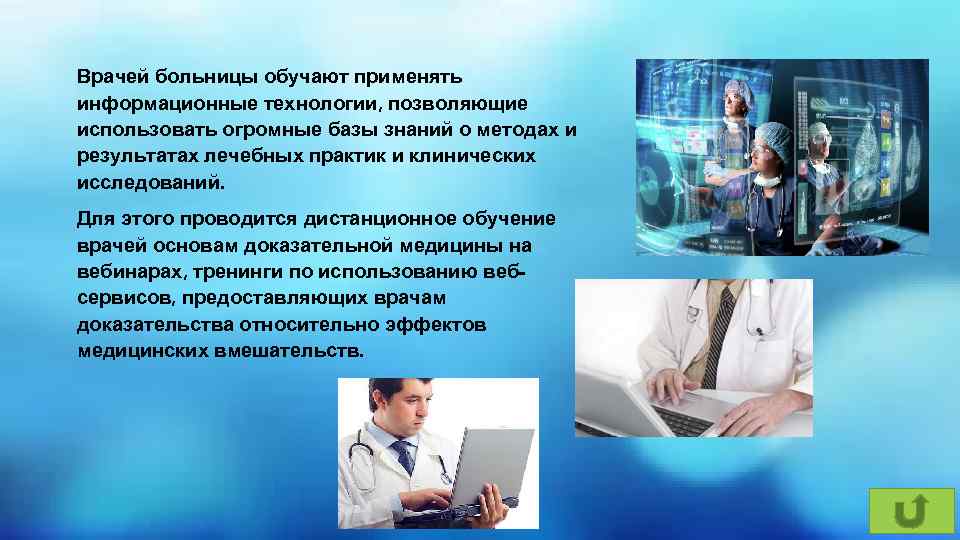 Врачей больницы обучают применять информационные технологии, позволяющие использовать огромные базы знаний о методах и результатах лечебных практик и клинических исследований.

Для этого проводится дистанционное обучение врачей основам доказательной медицины на вебинарах, тренинги по использованию веб-сервисов, предоставляющих врачам доказательства относительно эффектов медицинских вмешательств.